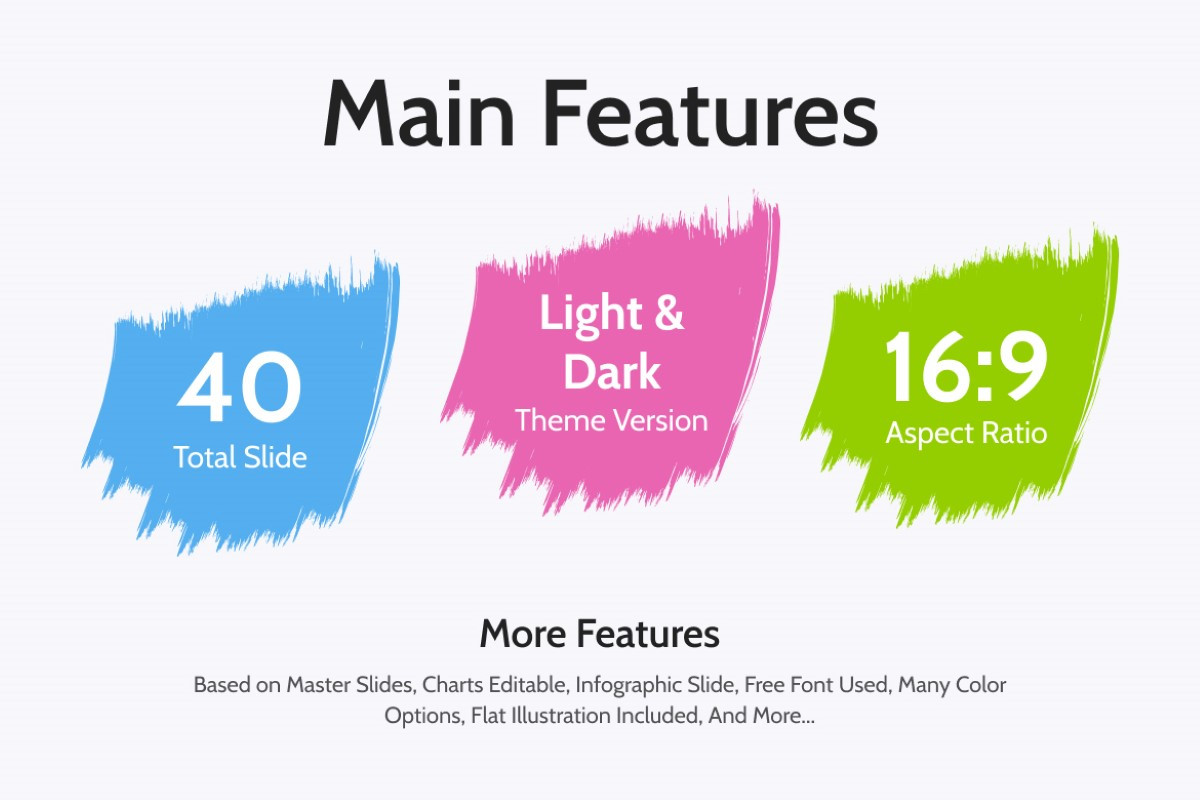 Main Features

40
Total Slide

Light & Dark
Theme Version

16:9
Aspect Ratio

More Features

Based on Master Slides, Charts Editable, Infographic Slide, Free Font Used, Many Color Options, Flat Illustration Included, And More...